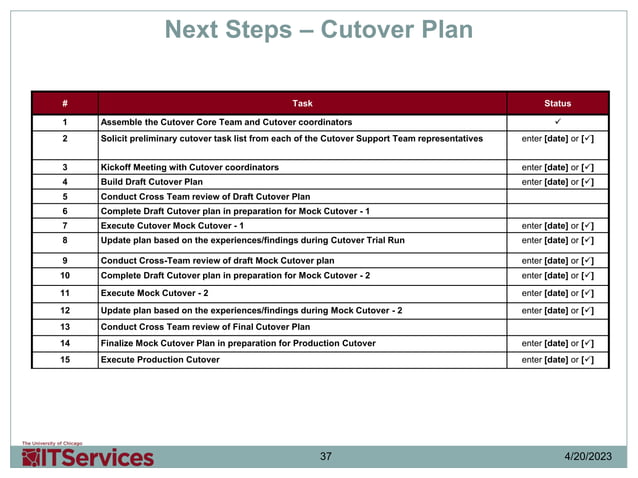 Next Steps – Cutover Plan

| # | Task | Status |
|---|---|---|
| 1 | Assemble the Cutover Core Team and Cutover coordinators | ✓ |
| 2 | Solicit preliminary cutover task list from each of the Cutover Support Team representatives | enter [date] or [✓] |
| 3 | Kickoff Meeting with Cutover coordinators | enter [date] or [✓] |
| 4 | Build Draft Cutover Plan | enter [date] or [✓] |
| 5 | Conduct Cross Team review of Draft Cutover Plan | |
| 6 | Complete Draft Cutover plan in preparation for Mock Cutover - 1 | |
| 7 | Execute Cutover Mock Cutover - 1 | enter [date] or [✓] |
| 8 | Update plan based on the experiences/findings during Cutover Trial Run | enter [date] or [✓] |
| 9 | Conduct Cross-Team review of draft Mock Cutover plan | enter [date] or [✓] |
| 10 | Complete Draft Cutover plan in preparation for Mock Cutover - 2 | enter [date] or [✓] |
| 11 | Execute Mock Cutover - 2 | enter [date] or [✓] |
| 12 | Update plan based on the experiences/findings during Mock Cutover - 2 | enter [date] or [✓] |
| 13 | Conduct Cross Team review of Final Cutover Plan | |
| 14 | Finalize Mock Cutover Plan in preparation for Production Cutover | enter [date] or [✓] |
| 15 | Execute Production Cutover | enter [date] or [✓] |

The University of Chicago
ITServices

37

4/20/2023